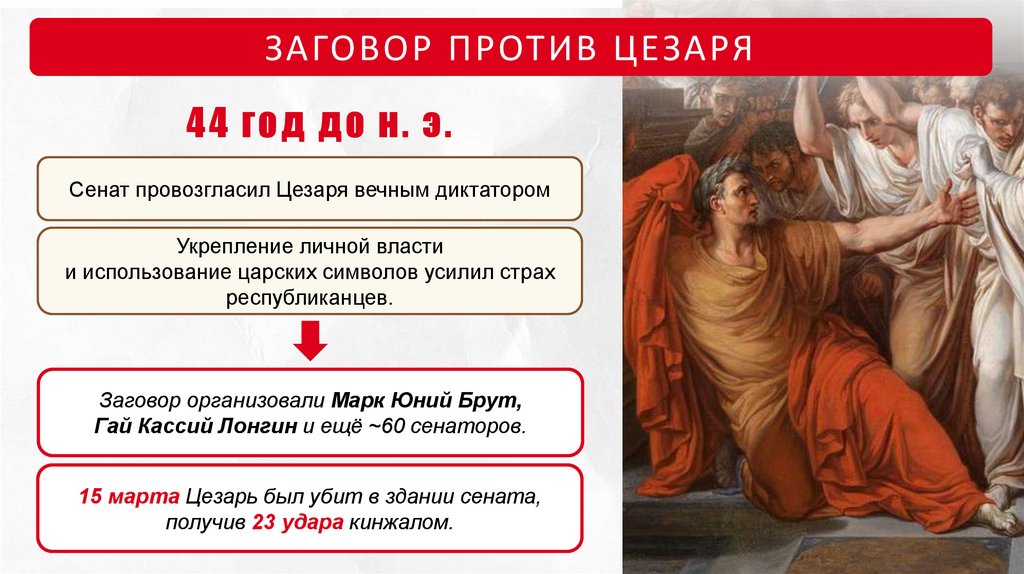 ЗАГОВОР ПРОТИВ ЦЕЗАРЯ

44 год до н. э.

Сенат провозгласил Цезаря вечным диктатором

Укрепление личной власти и использование царских символов усилил страх республиканцев.

Заговор организовали Марк Юний Брут, Гай Кассий Лонгин и ещё ~60 сенаторов.

15 марта Цезарь был убит в здании сената, получив 23 удара кинжалом.